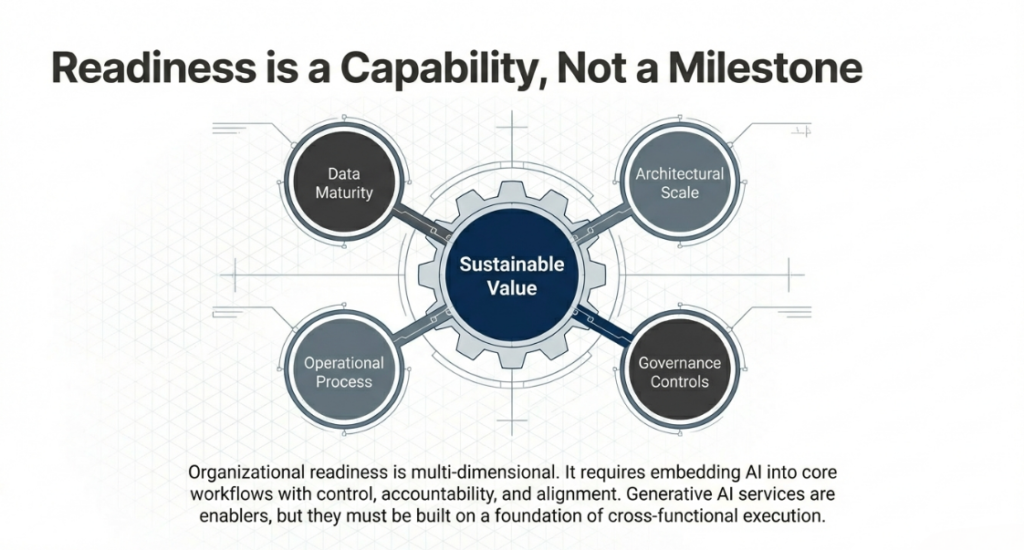 Readiness is a Capability, Not a Milestone

Data Maturity

Architectural Scale

Sustainable Value

Operational Process

Governance Controls

Organizational readiness is multi-dimensional. It requires embedding AI into core workflows with control, accountability, and alignment. Generative AI services are enablers, but they must be built on a foundation of cross-functional execution.